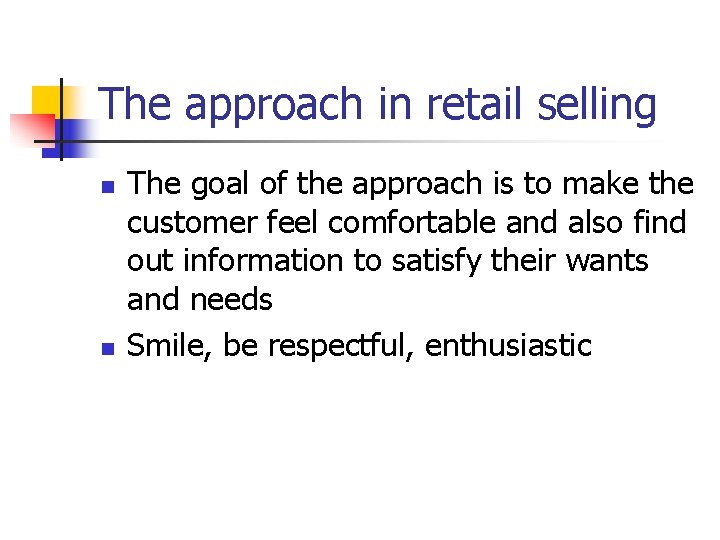 The approach in retail selling

- The goal of the approach is to make the customer feel comfortable and also find out information to satisfy their wants and needs
- Smile, be respectful, enthusiastic